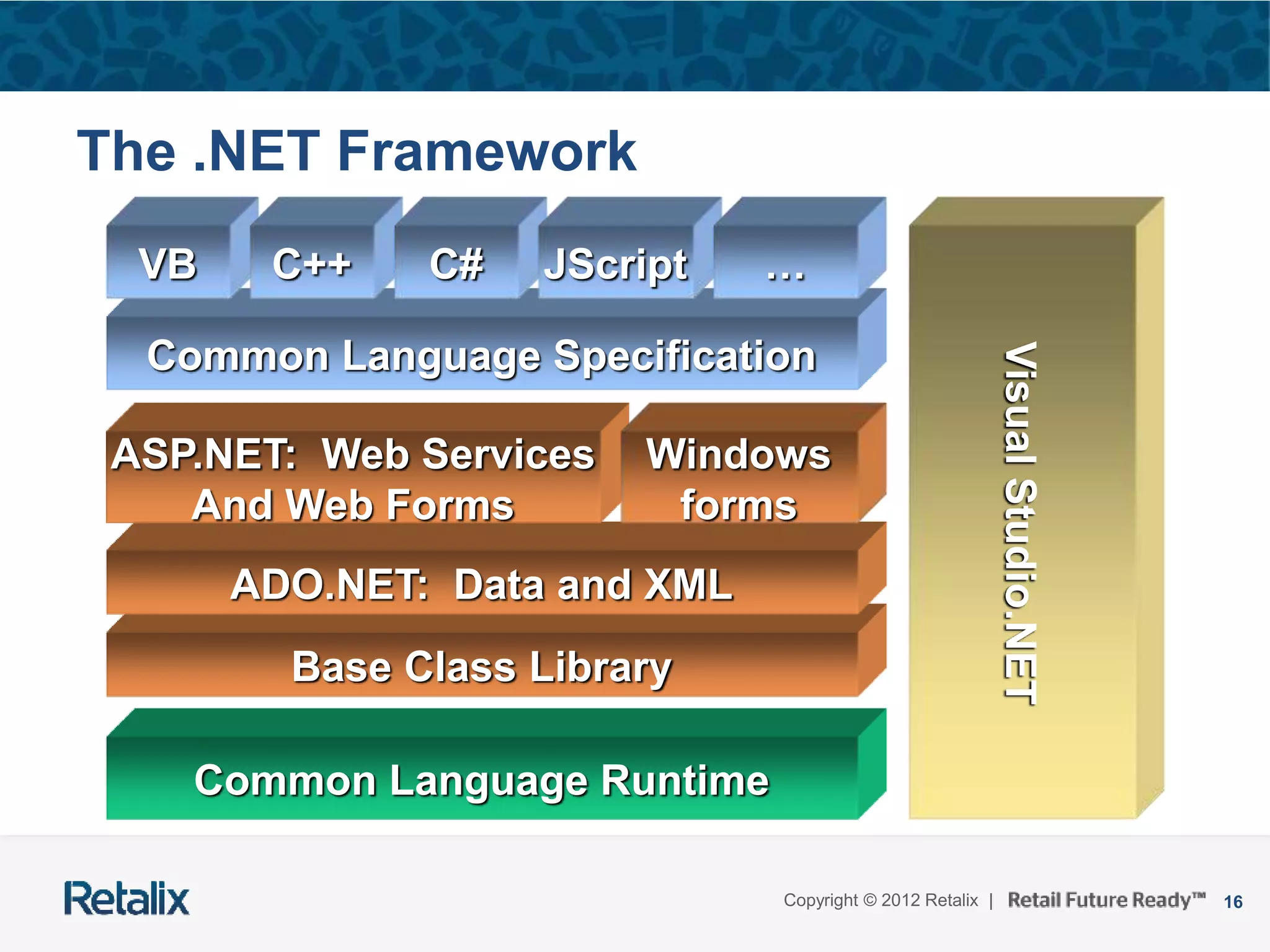 The .NET Framework

VB C++ C# JScript …

Common Language Specification

ASP.NET: Web Services And Web Forms

Windows forms

ADO.NET: Data and XML

Base Class Library

Common Language Runtime

Visual Studio.NET

Retalix

Copyright © 2012 Retalix | Retail Future Ready™ 16